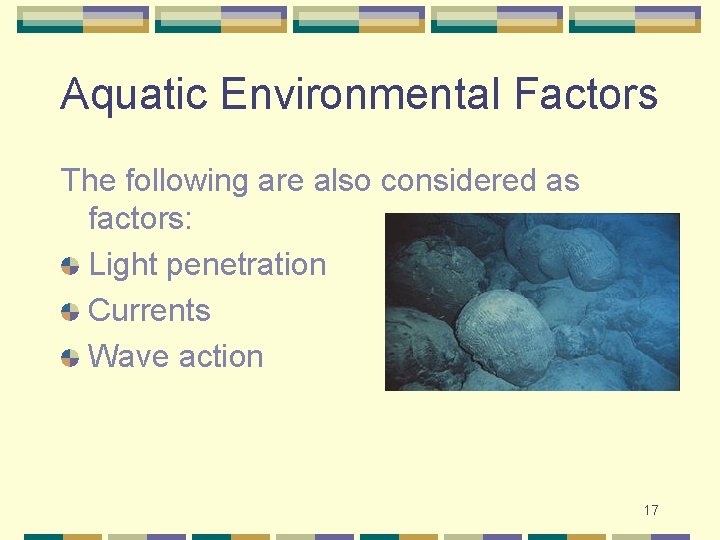 Aquatic Environmental Factors

The following are also considered as factors:

Light penetration

Currents

Wave action

17